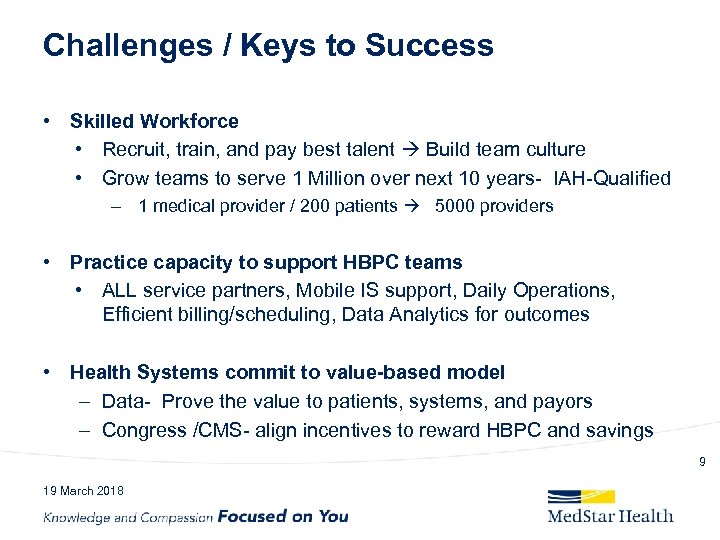 Challenges / Keys to Success

• Skilled Workforce
  • Recruit, train, and pay best talent → Build team culture
  • Grow teams to serve 1 Million over next 10 years- IAH-Qualified
    – 1 medical provider / 200 patients → 5000 providers

• Practice capacity to support HBPC teams
  • ALL service partners, Mobile IS support, Daily Operations, Efficient billing/scheduling, Data Analytics for outcomes

• Health Systems commit to value-based model
  – Data- Prove the value to patients, systems, and payors
  – Congress /CMS- align incentives to reward HBPC and savings

9

19 March 2018

Knowledge and Compassion Focused on You

MedStar Health